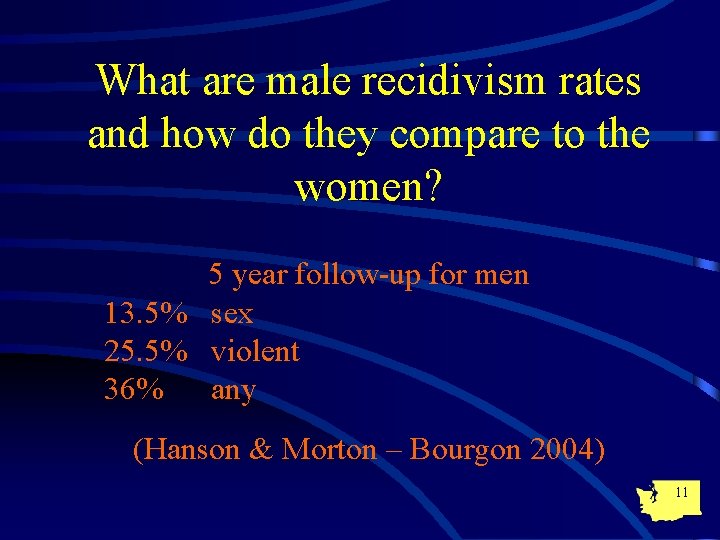 What are male recidivism rates and how do they compare to the women?

5 year follow-up for men
13.5% sex
25.5% violent
36% any

(Hanson & Morton – Bourgon 2004)

11